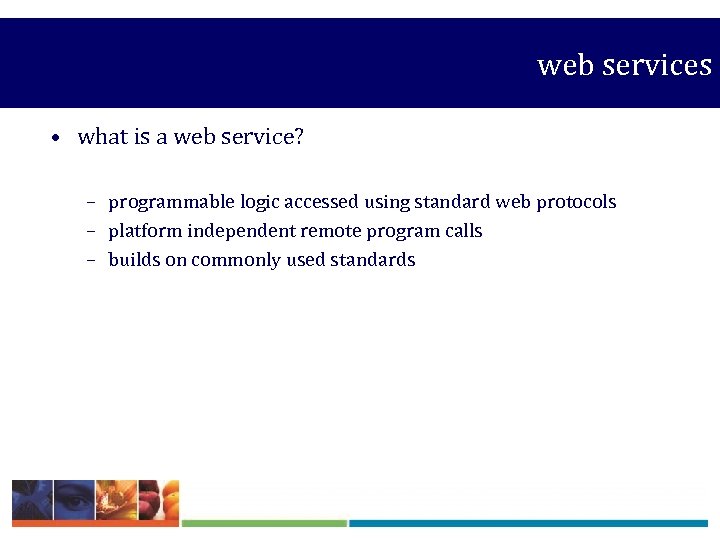 web services

• what is a web service?

– programmable logic accessed using standard web protocols
– platform independent remote program calls
– builds on commonly used standards